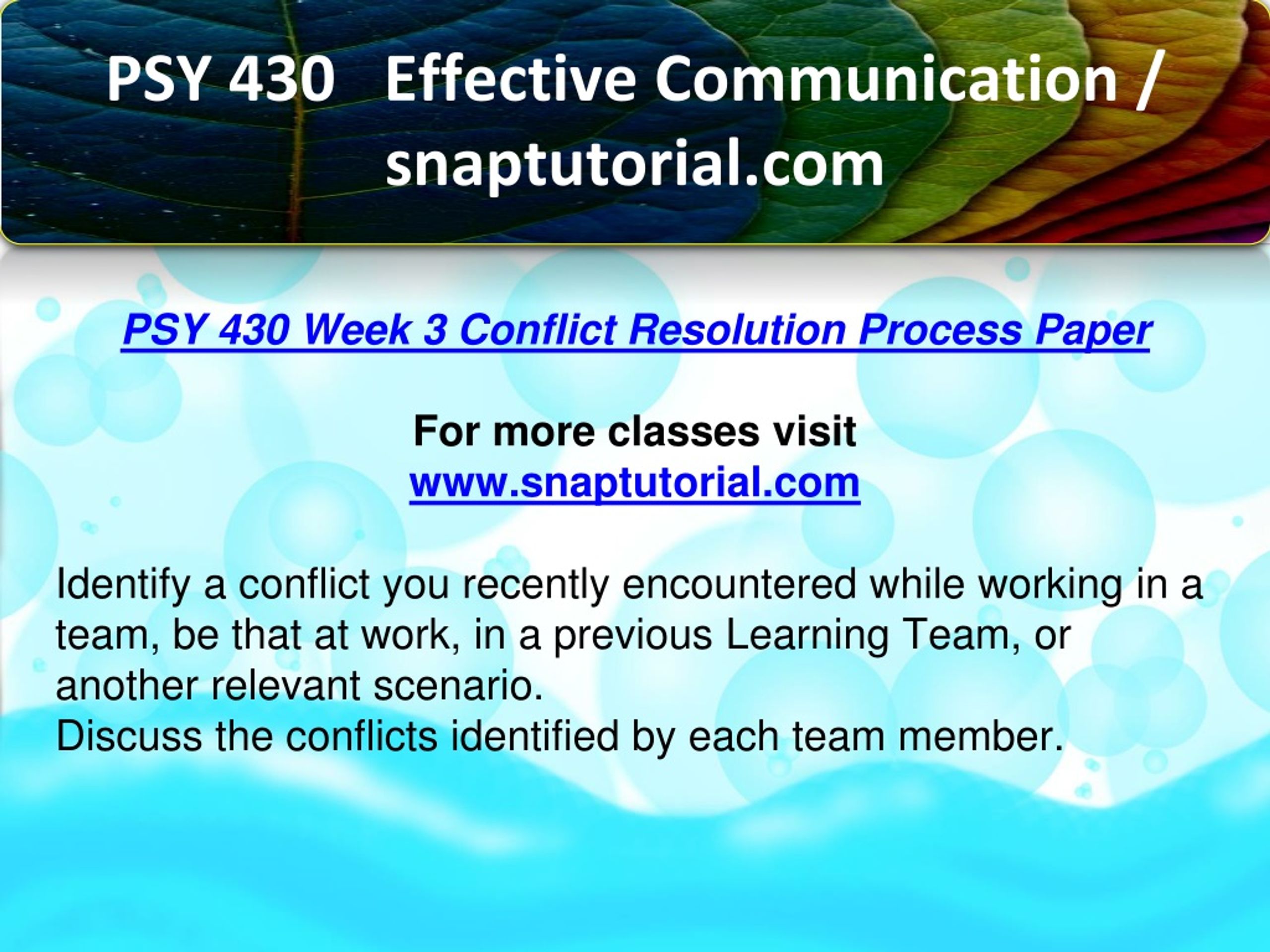 PSY 430 Effective Communication / snaptutorial.com

PSY 430 Week 3 Conflict Resolution Process Paper

For more classes visit
www.snaptutorial.com

Identify a conflict you recently encountered while working in a team, be that at work, in a previous Learning Team, or another relevant scenario.
Discuss the conflicts identified by each team member.